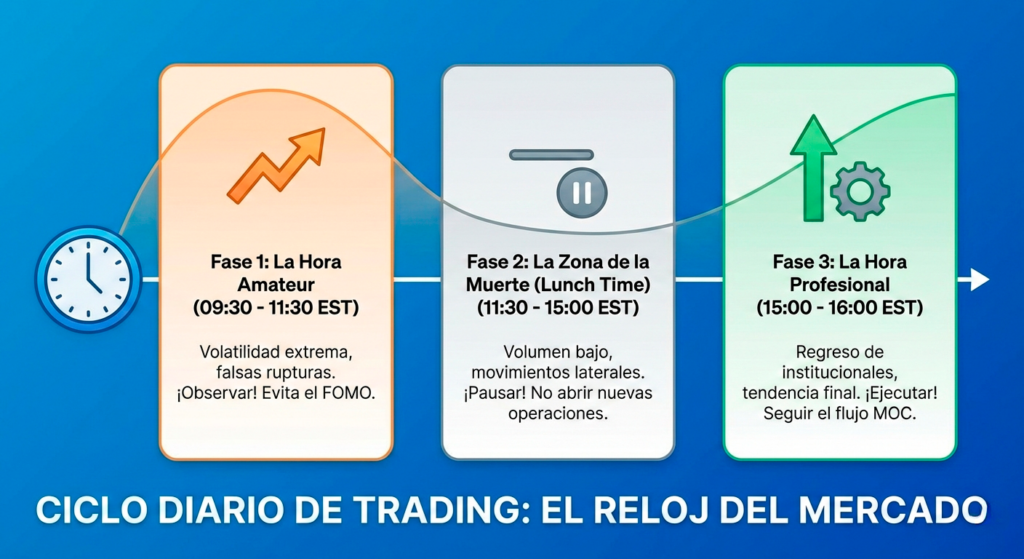 Fase 1: La Hora Amateur (09:30 - 11:30 EST)

Volatilidad extrema, falsas rupturas. ¡Observar! Evita el FOMO.

Fase 2: La Zona de la Muerte (Lunch Time) (11:30 - 15:00 EST)

Volumen bajo, movimientos laterales. ¡Pausar! No abrir nuevas operaciones.

Fase 3: La Hora Profesional (15:00 - 16:00 EST)

Regreso de institucionales, tendencia final. ¡Ejecutar! Seguir el flujo MOC.

CICLO DIARIO DE TRADING: EL RELOJ DEL MERCADO